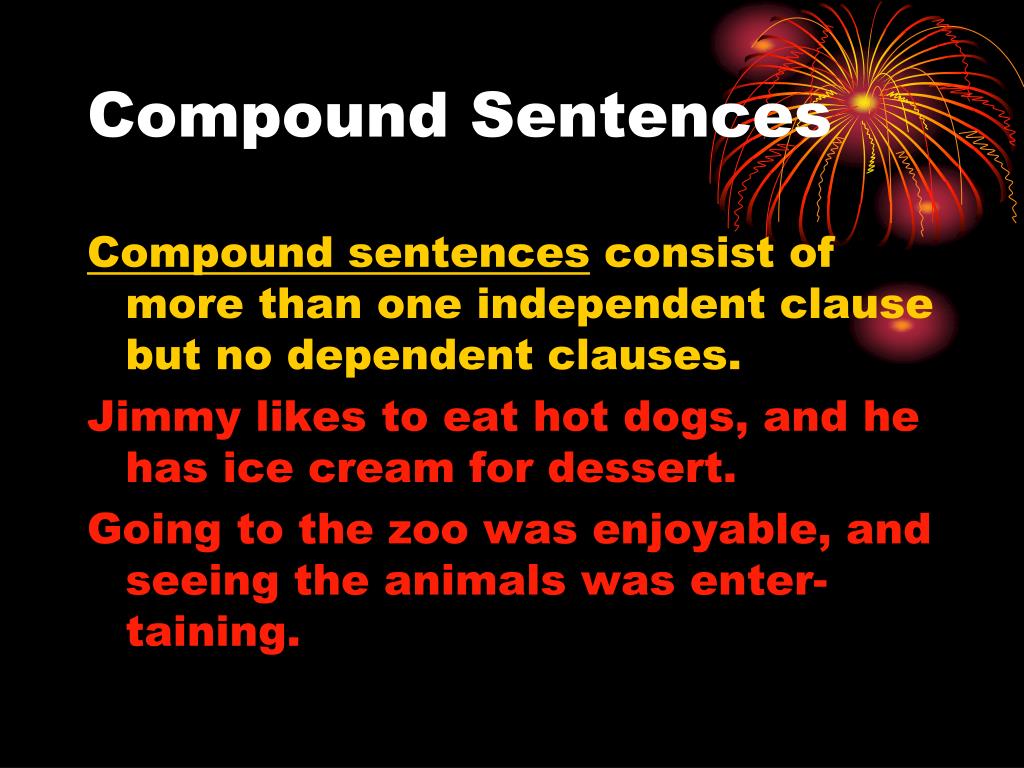 Compound Sentences

Compound sentences consist of more than one independent clause but no dependent clauses.

Jimmy likes to eat hot dogs, and he has ice cream for dessert.

Going to the zoo was enjoyable, and seeing the animals was entertaining.